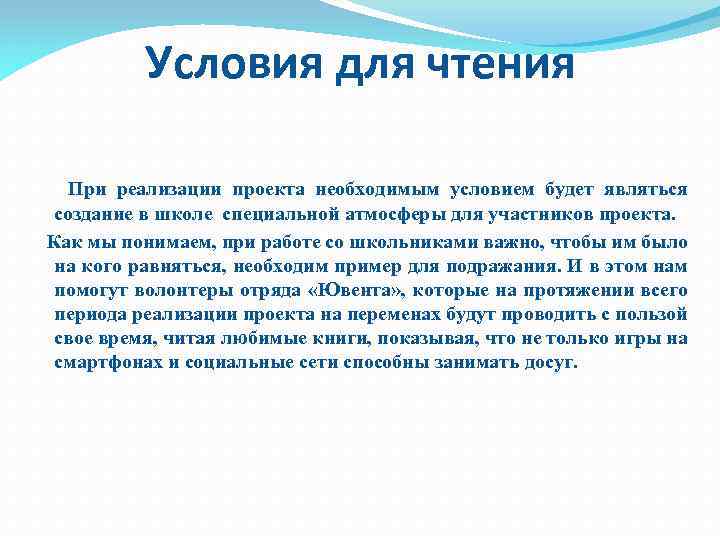 Условия для чтения

При реализации проекта необходимым условием будет являться создание в школе специальной атмосферы для участников проекта.

Как мы понимаем, при работе со школьниками важно, чтобы им было на кого равняться, необходим пример для подражания. И в этом нам помогут волонтеры отряда «Ювента», которые на протяжении всего периода реализации проекта на переменах будут проводить с пользой свое время, читая любимые книги, показывая, что не только игры на смартфонах и социальные сети способны занимать досуг.